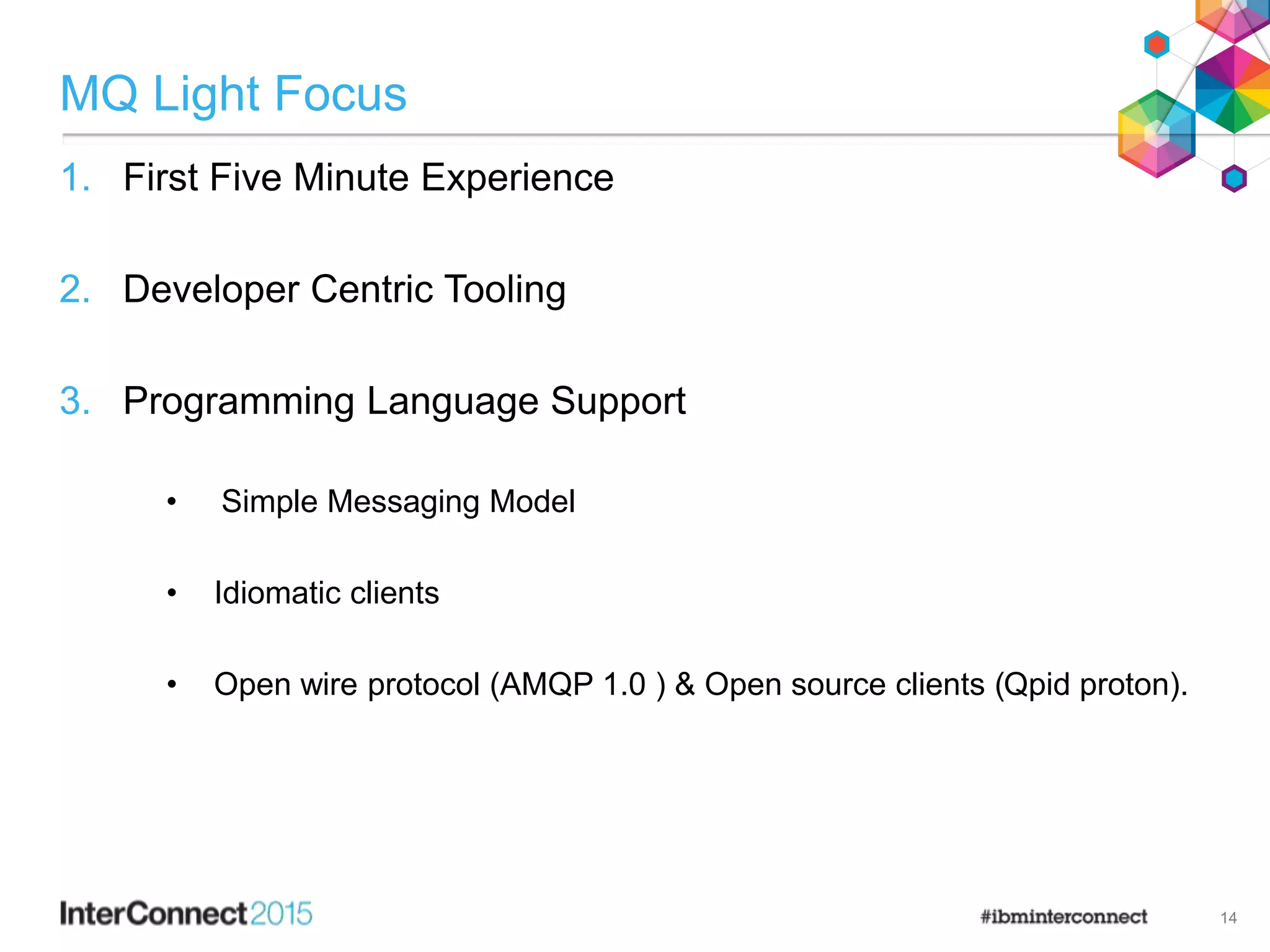 MQ Light Focus

1. First Five Minute Experience

2. Developer Centric Tooling

3. Programming Language Support

• Simple Messaging Model

• Idiomatic clients

• Open wire protocol (AMQP 1.0 ) & Open source clients (Qpid proton).

InterConnect2015

#ibminterconnect

14